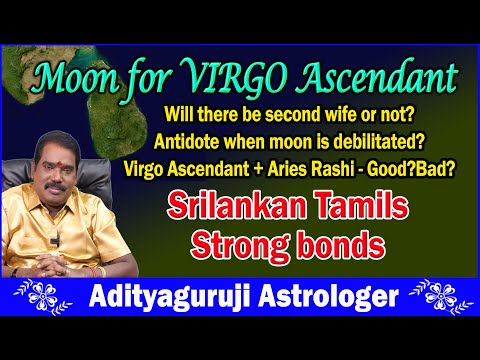 Moon for VIRGO Ascendant

Will there be second wife or not?
Antidote when moon is debilitated?
Virgo Ascendant + Aries Rashi - Good?Bad?

Srilankan Tamils
Strong bonds

Adityaguruji Astrologer